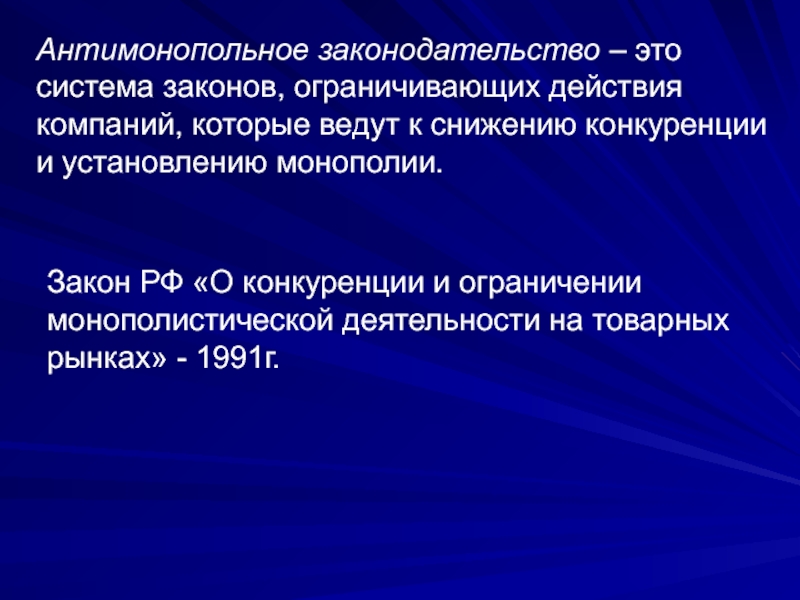 Антимонопольное законодательство – это система законов, ограничивающих действия компаний, которые ведут к снижению конкуренции и установлению монополии.

Закон РФ «О конкуренции и ограничении монополистической деятельности на товарных рынках» - 1991г.